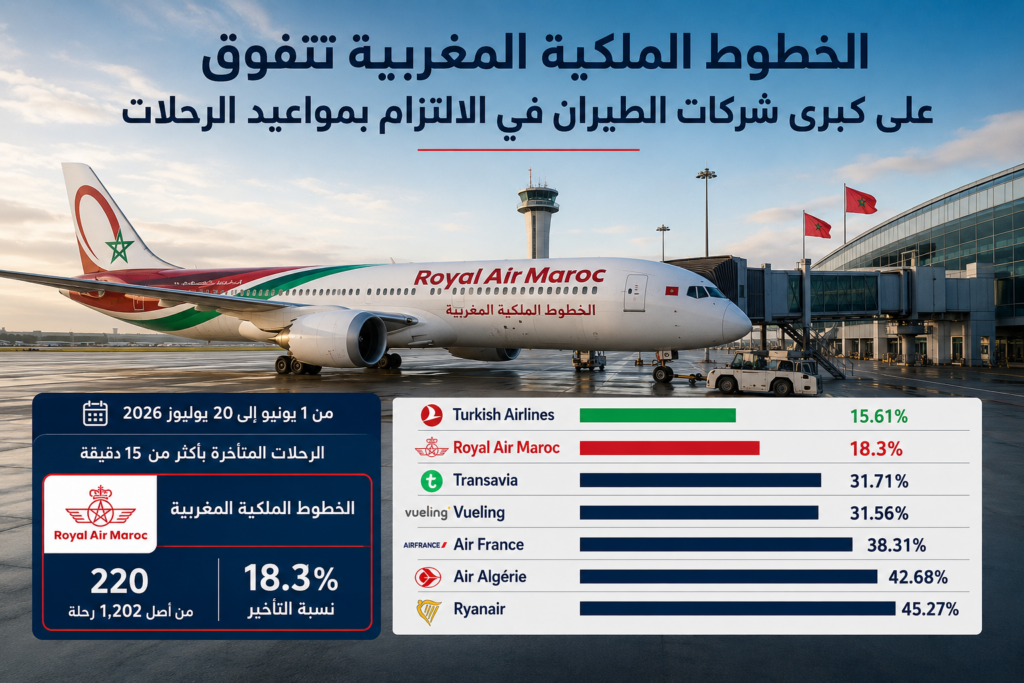 الخطوط الملكية المغربية تتفوق
على كبرى شركات الطيران في الالتزام بمواعيد الرحلات

Royal Air Maroc
الخطوط الملكية المغربية

من 1 يونيو إلى 20 يوليوز 2026
الرحلات المتأخرة بأكثر من 15 دقيقة

Royal Air Maroc
الخطوط الملكية المغربية

18.3%
نسبة التأخير

220
من أصل 1,202 رحلة

| | |
|---|---|
| Turkish Airlines | 15.61% |
| Royal Air Maroc | 18.3% |
| Transavia | 31.71% |
| vueling Vueling | 31.56% |
| AIRFRANCE Air France | 38.31% |
| Air Algérie | 42.68% |
| Ryanair | 45.27% |